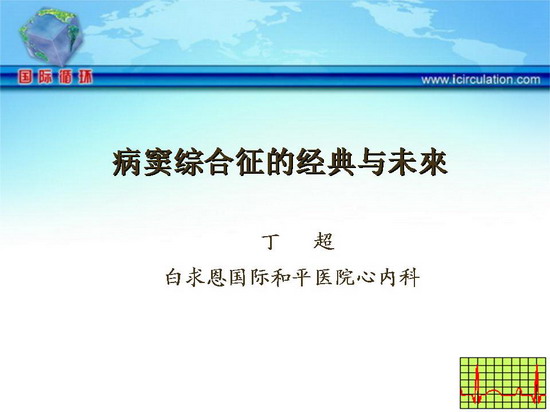 国际循环

www.icirculation.com

病窦综合征的经典与未來

丁 超

白求恩国际和平医院心内科